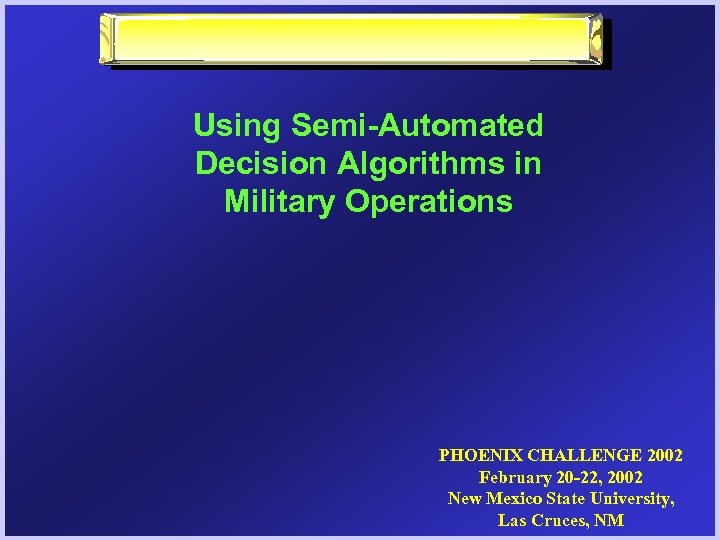 Using Semi-Automated Decision Algorithms in Military Operations

PHOENIX CHALLENGE 2002
February 20-22, 2002
New Mexico State University,
Las Cruces, NM